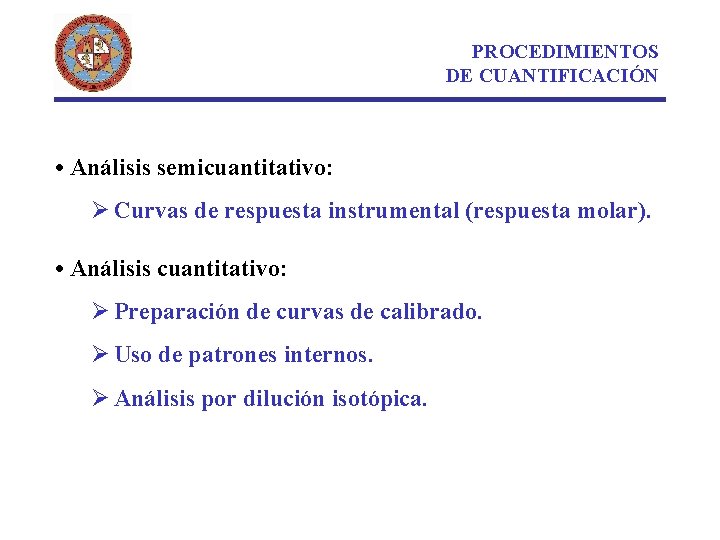 PROCEDIMIENTOS
DE CUANTIFICACIÓN

• Análisis semicuantitativo:

➢ Curvas de respuesta instrumental (respuesta molar).

• Análisis cuantitativo:

➢ Preparación de curvas de calibrado.

➢ Uso de patrones internos.

➢ Análisis por dilución isotópica.